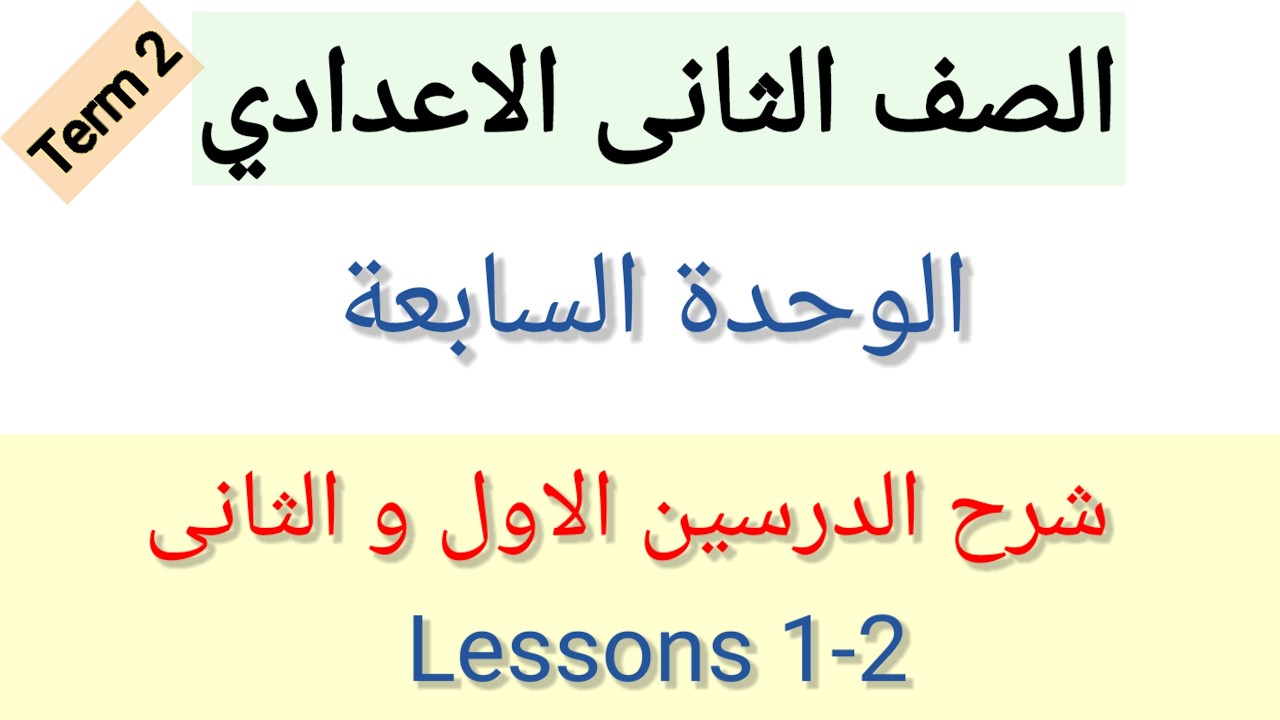 Term 2

الصف الثانى الاعدادي

الوحدة السابعة

شرح الدرسين الاول و الثانى

Lessons 1-2